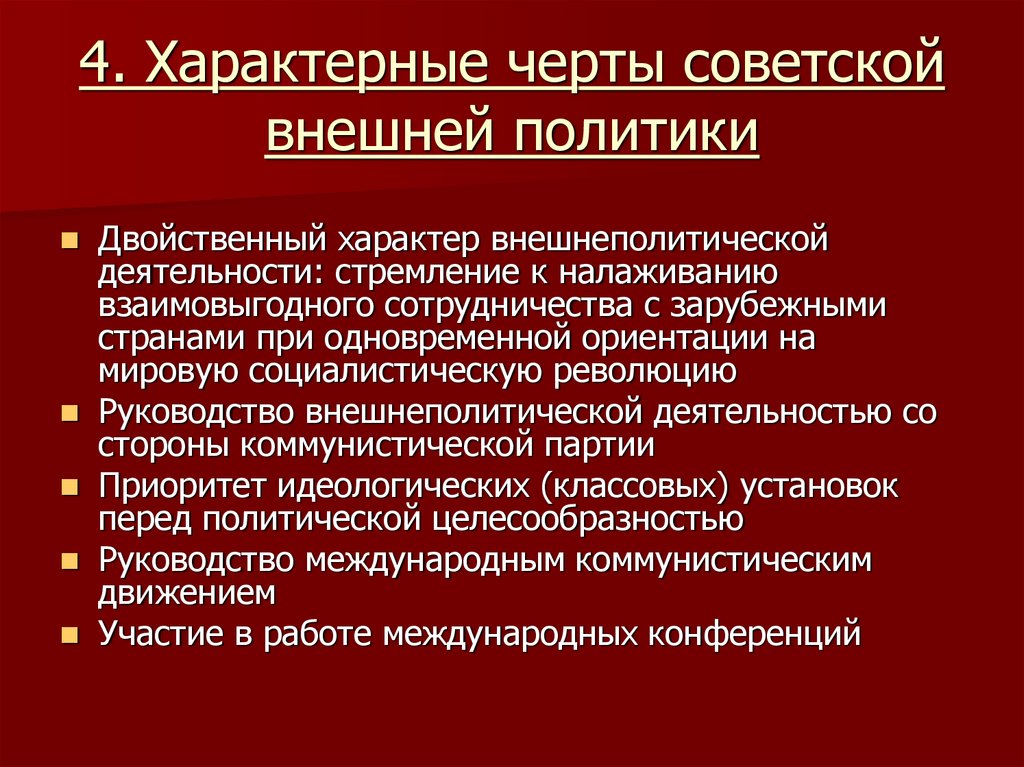 4. Характерные черты советской внешней политики

- Двойственный характер внешнеполитической деятельности: стремление к налаживанию взаимовыгодного сотрудничества с зарубежными странами при одновременной ориентации на мировую социалистическую революцию
- Руководство внешнеполитической деятельностью со стороны коммунистической партии
- Приоритет идеологических (классовых) установок перед политической целесообразностью
- Руководство международным коммунистическим движением
- Участие в работе международных конференций